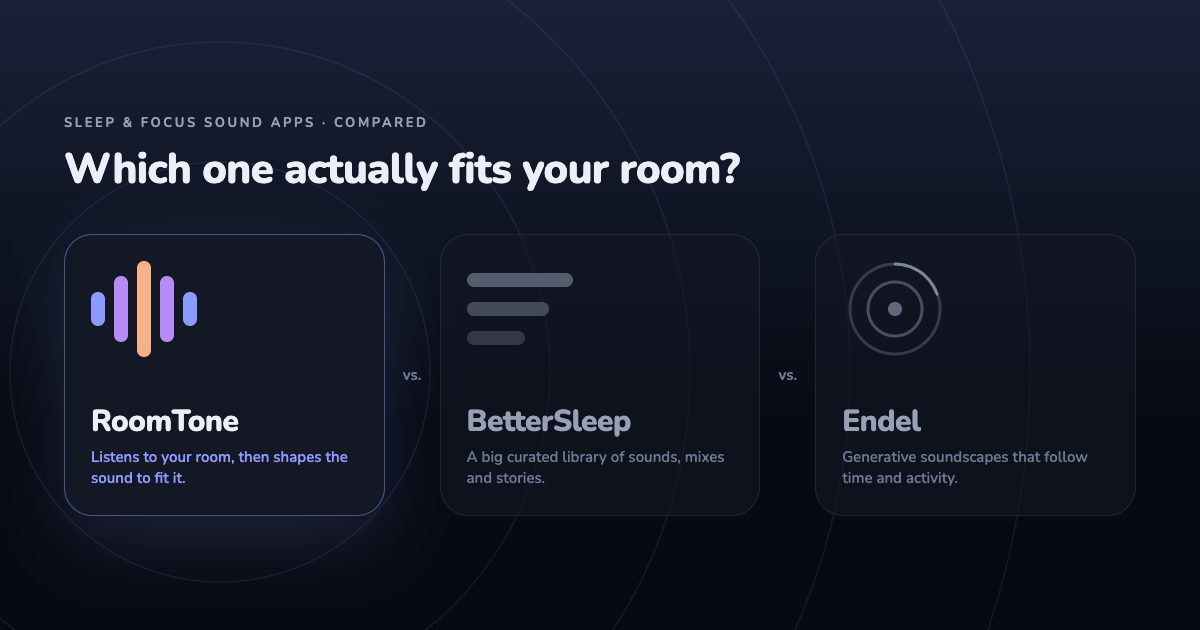 SLEEP & FOCUS SOUND APPS · COMPARED

Which one actually fits your room?

RoomTone

Listens to your room, then shapes the sound to fit it.

vs.

BetterSleep

A big curated library of sounds, mixes and stories.

vs.

Endel

Generative soundscapes that follow time and activity.